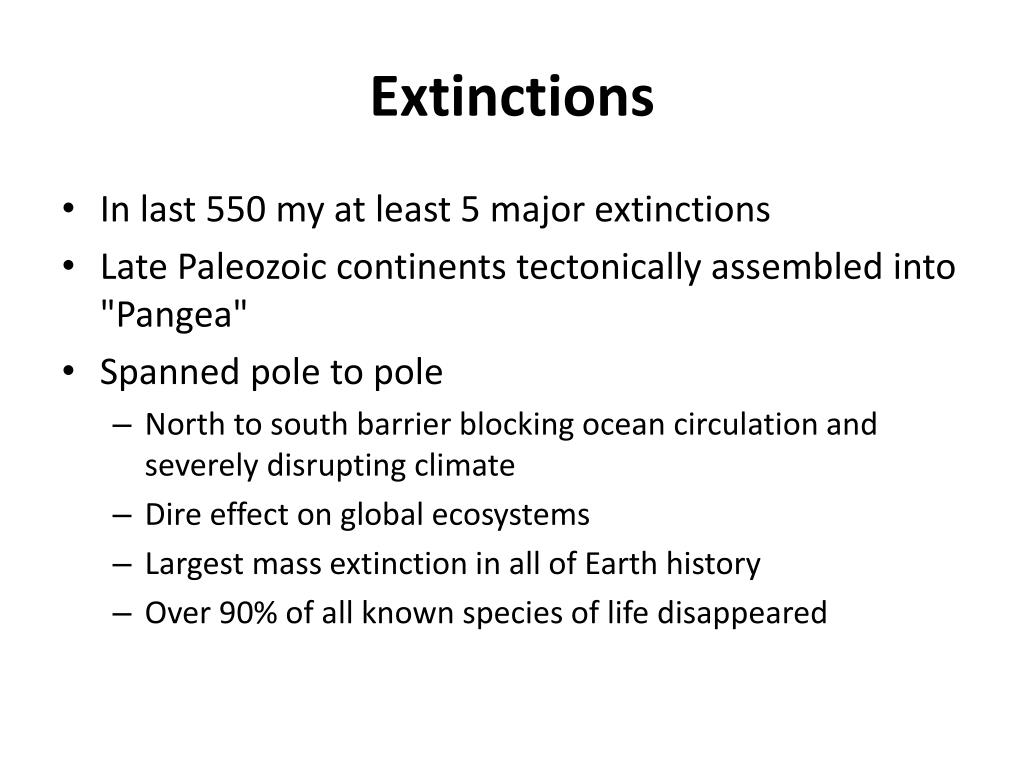 Extinctions

• In last 550 my at least 5 major extinctions
• Late Paleozoic continents tectonically assembled into "Pangea"
• Spanned pole to pole
– North to south barrier blocking ocean circulation and severely disrupting climate
– Dire effect on global ecosystems
– Largest mass extinction in all of Earth history
– Over 90% of all known species of life disappeared